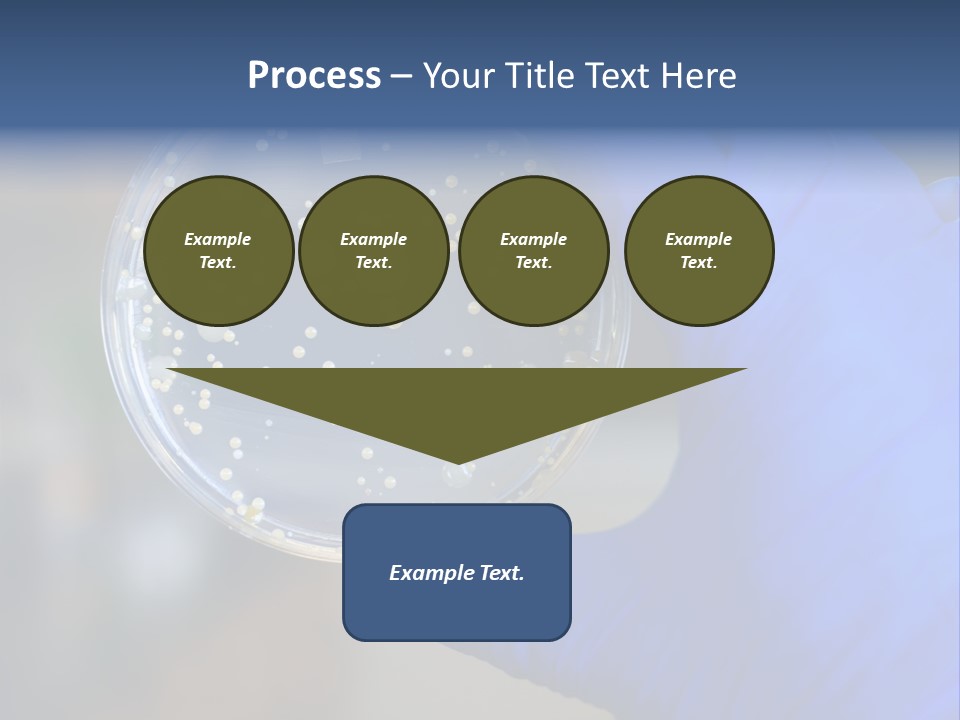 Process – Your Title Text Here

Example Text.

Example Text.

Example Text.

Example Text.

Example Text.